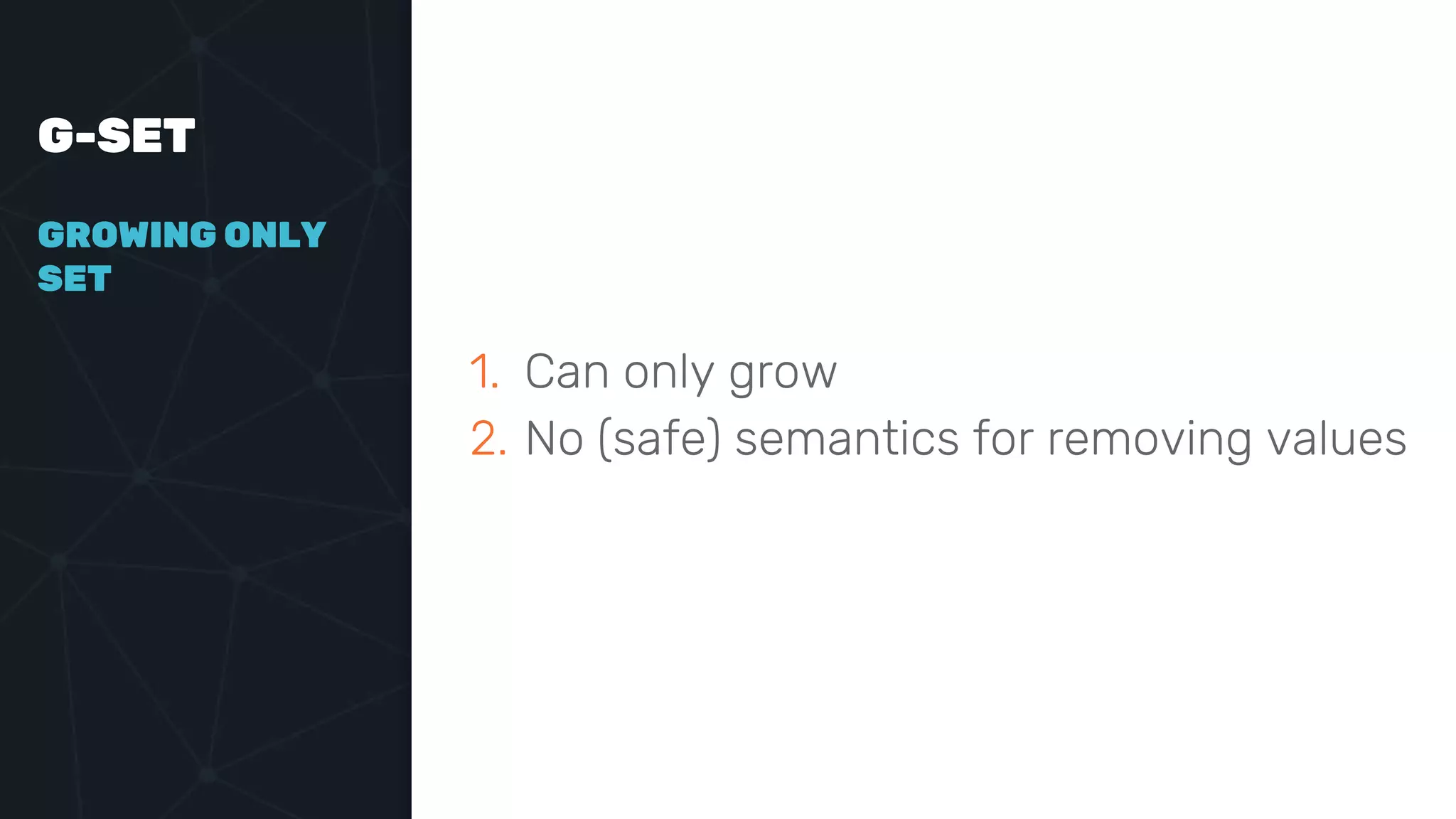 G-SET

GROWING ONLY SET

1. Can only grow
2. No (safe) semantics for removing values